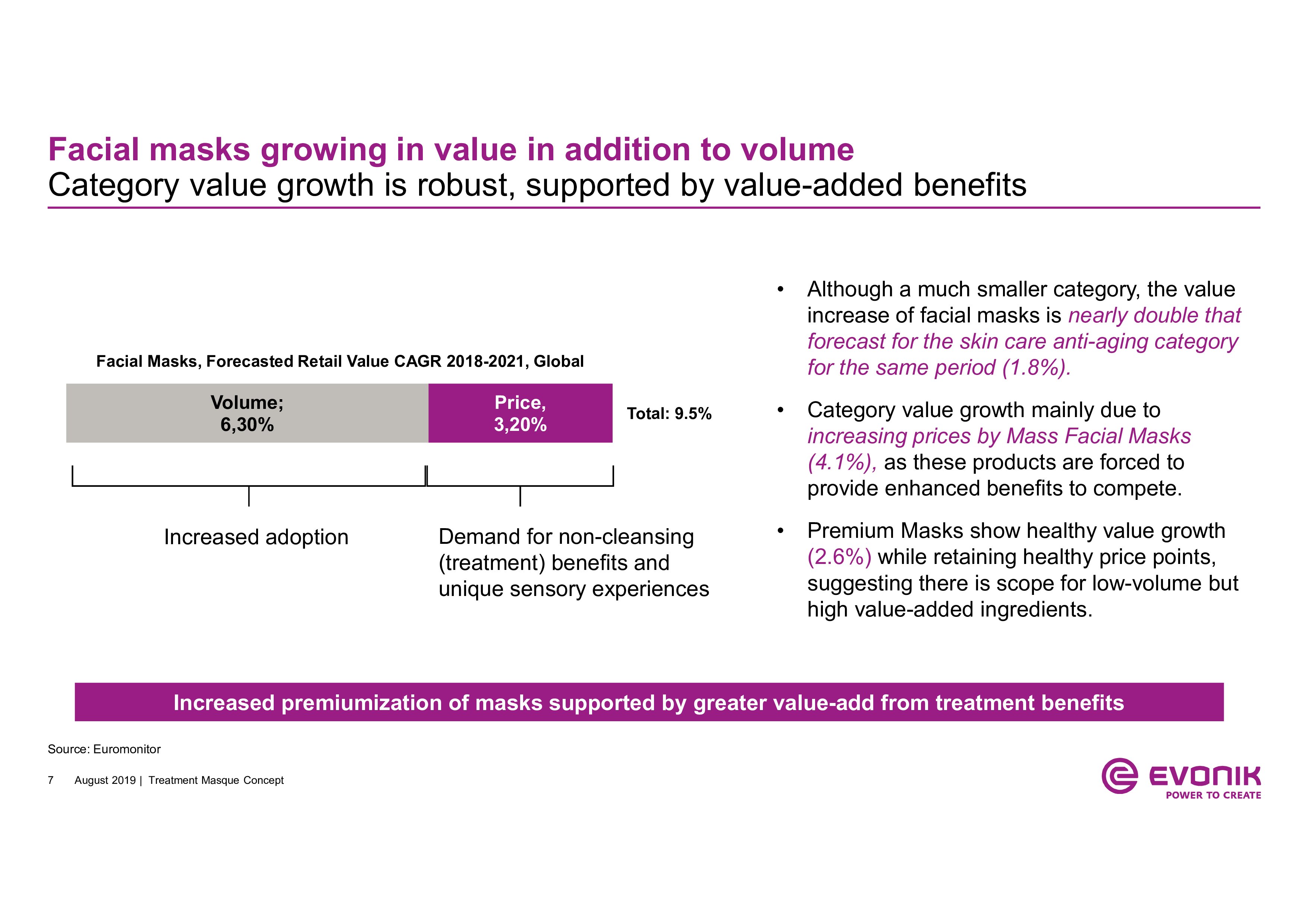 Facial masks growing in value in addition to volume
Category value growth is robust, supported by value-added benefits

Facial Masks, Forecasted Retail Value CAGR 2018-2021, Global

Volume; 6,30%

Price, 3,20%

Total: 9.5%

Increased adoption

Demand for non-cleansing (treatment) benefits and unique sensory experiences

• Although a much smaller category, the value increase of facial masks is nearly double that forecast for the skin care anti-aging category for the same period (1.8%).

• Category value growth mainly due to increasing prices by Mass Facial Masks (4.1%), as these products are forced to provide enhanced benefits to compete.

• Premium Masks show healthy value growth (2.6%) while retaining healthy price points, suggesting there is scope for low-volume but high value-added ingredients.

Increased premiumization of masks supported by greater value-add from treatment benefits

Source: Euromonitor

7 August 2019 | Treatment Masque Concept

EVONIK
POWER TO CREATE